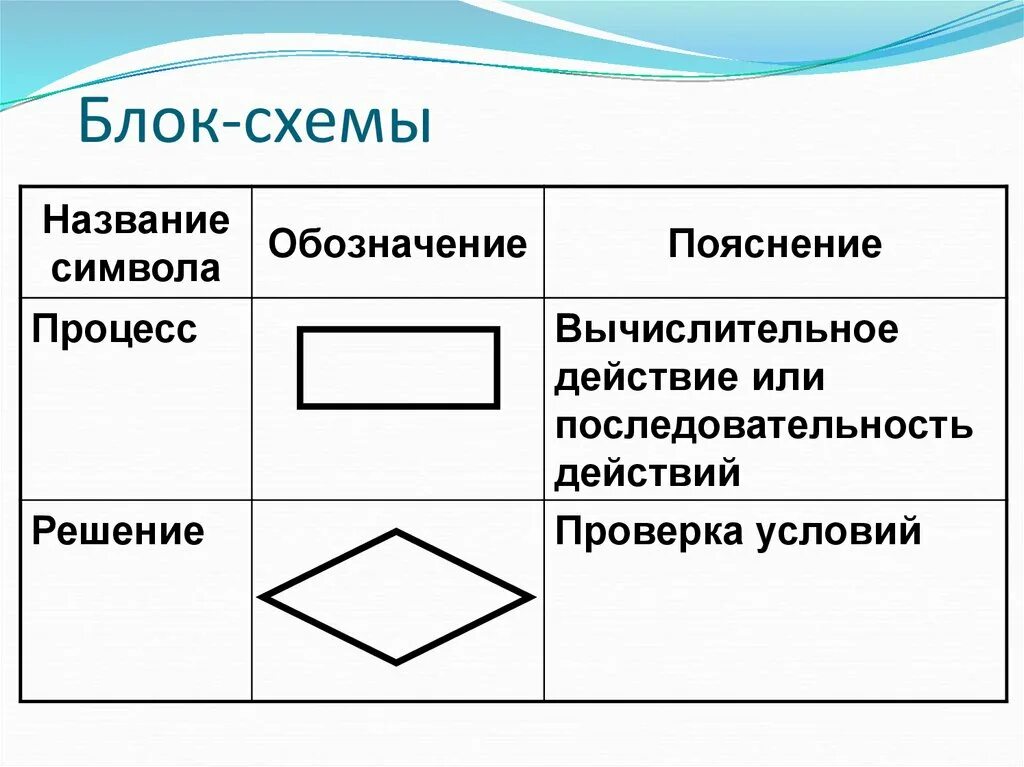 Блок-схемы

| Название символа | Обозначение | Пояснение |
|---|---|---|
| Процесс | | Вычислительное действие или последовательность действий |
| Решение | | Проверка условий |